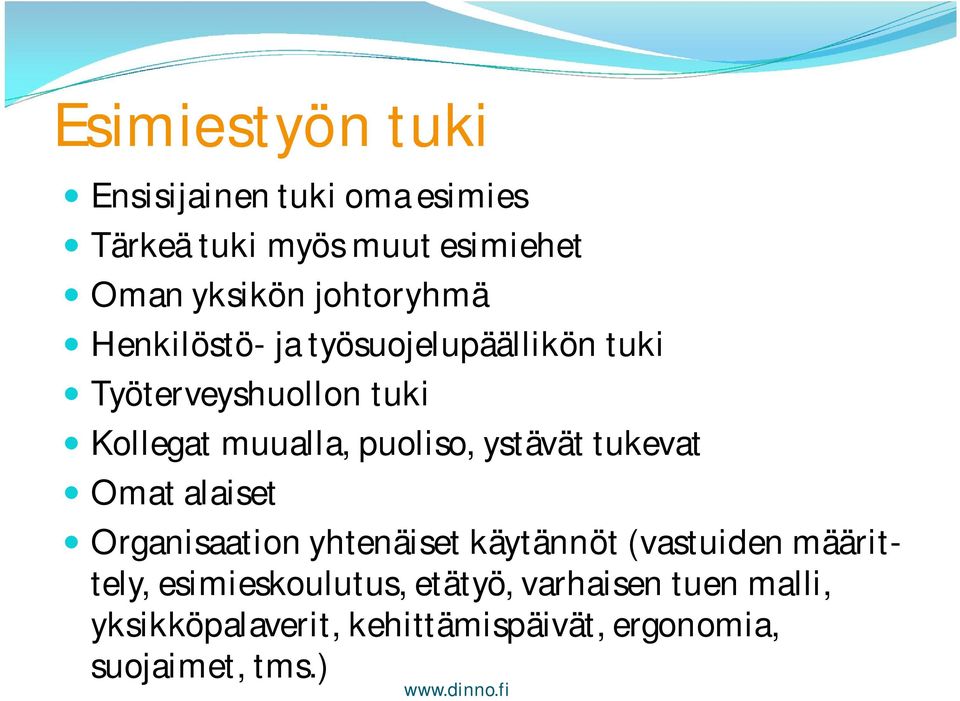 Esimiestyön tuki

- Ensisijainen tuki oma esimies
- Tärkeä tuki myös muut esimiehet
- Oman yksikön johtoryhmä
- Henkilöstö- ja työsuojelupäällikön tuki
- Työterveyshuollon tuki
- Kollegat muualla, puoliso, ystävät tukevat
- Omat alaiset
- Organisaation yhtenäiset käytännöt (vastuiden määrittely, esimieskoulutus, etätyö, varhaisen tuen malli, yksikköpalaverit, kehittämispäivät, ergonomia, suojaimet, tms.)

www.dinno.fi